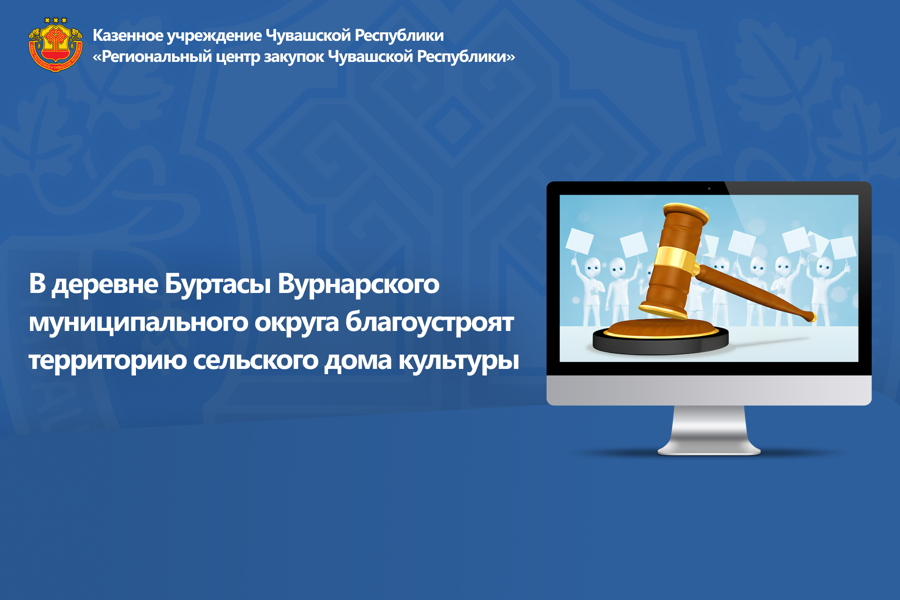 Казенное учреждение Чувашской Республики
«Региональный центр закупок Чувашской Республики»

В деревне Буртасы Вурнарского муниципального округа благоустроят территорию сельского дома культуры